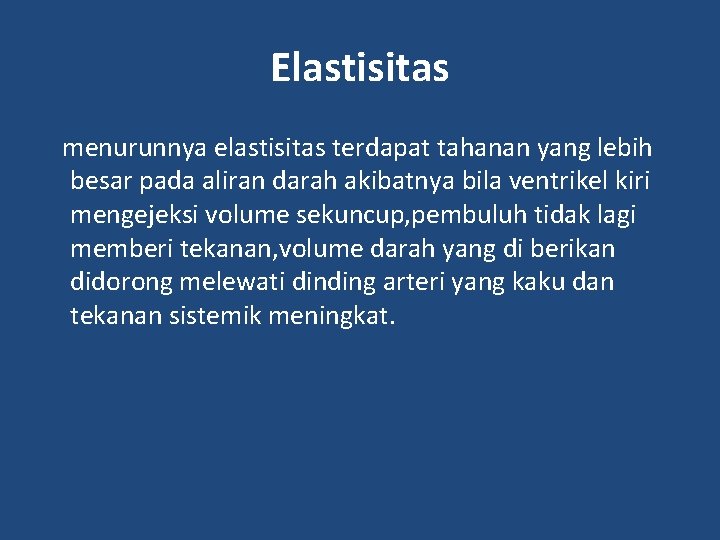 Elastisitas

menurunnya elastisitas terdapat tahanan yang lebih besar pada aliran darah akibatnya bila ventrikel kiri mengejeksi volume sekuncup,pembuluh tidak lagi memberi tekanan,volume darah yang di berikan didorong melewati dinding arteri yang kaku dan tekanan sistemik meningkat.